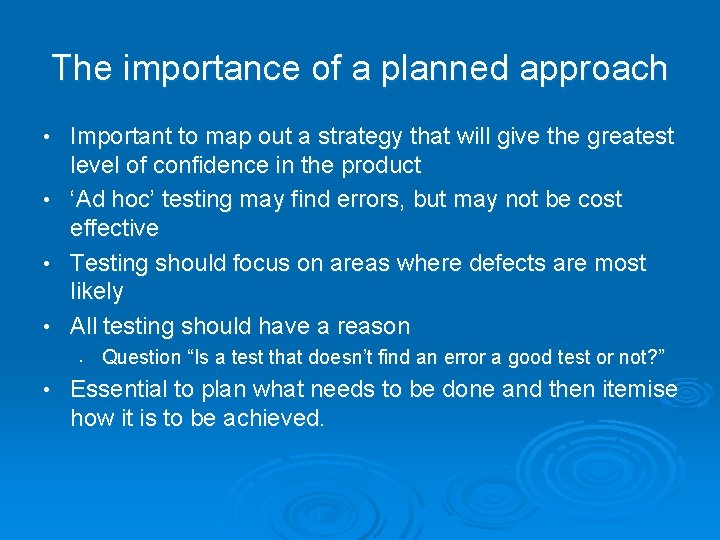 The importance of a planned approach

• Important to map out a strategy that will give the greatest level of confidence in the product

• ‘Ad hoc’ testing may find errors, but may not be cost effective

• Testing should focus on areas where defects are most likely

• All testing should have a reason

 • Question “Is a test that doesn’t find an error a good test or not?”

• Essential to plan what needs to be done and then itemise how it is to be achieved.